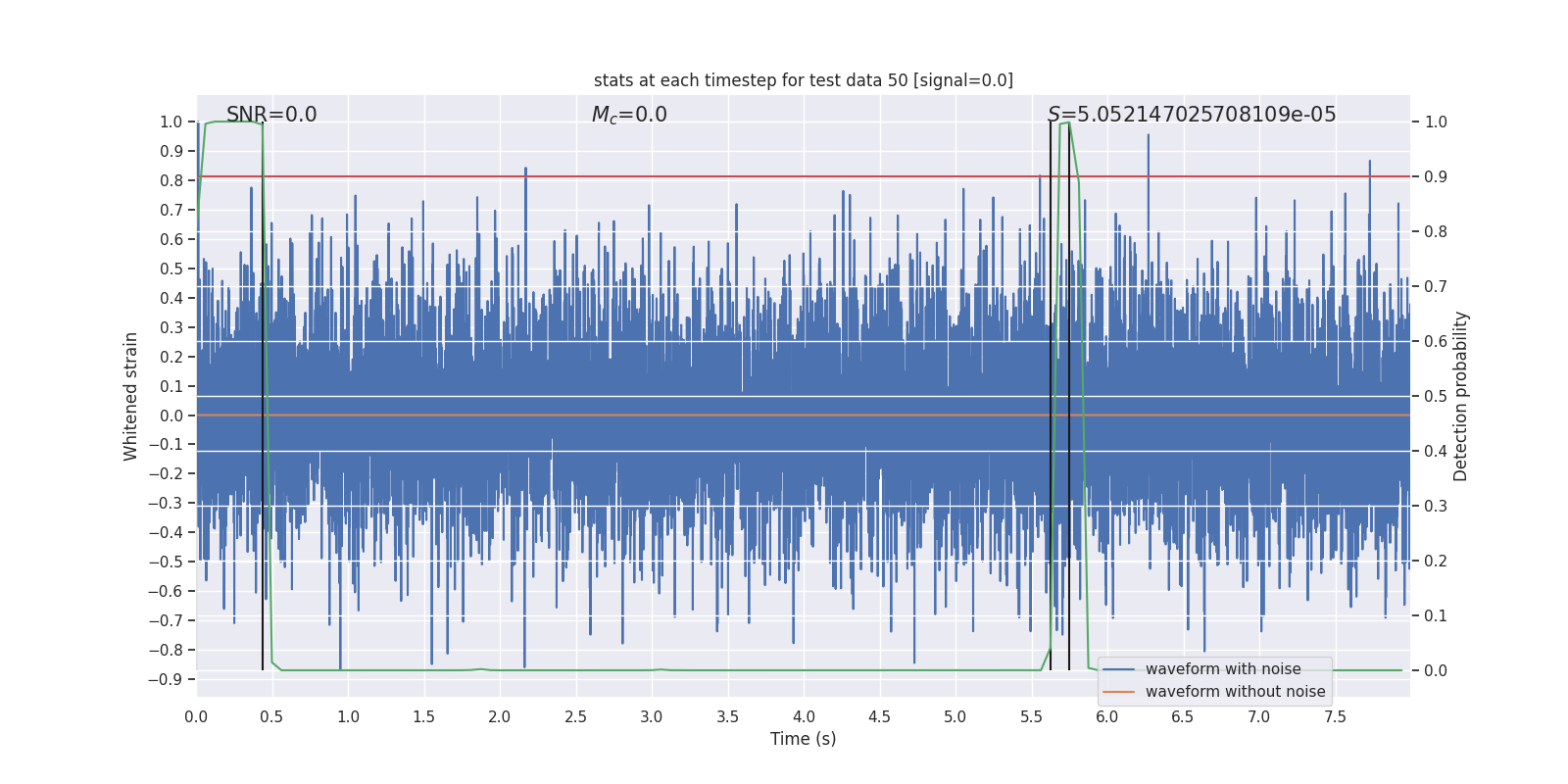 stats at each timestep for test data 50 [signal=0.0]

SNR=0.0

$M_c$=0.0

$S$=5.052147025708109e-05

Whitened strain

1.0
0.9
0.8
0.7
0.6
0.5
0.4
0.3
0.2
0.1
0.0
−0.1
−0.2
−0.3
−0.4
−0.5
−0.6
−0.7
−0.8
−0.9

Detection probability

1.0
0.9
0.8
0.7
0.6
0.5
0.4
0.3
0.2
0.1
0.0

waveform with noise
waveform without noise

0.0 0.5 1.0 1.5 2.0 2.5 3.0 3.5 4.0 4.5 5.0 5.5 6.0 6.5 7.0 7.5

Time (s)